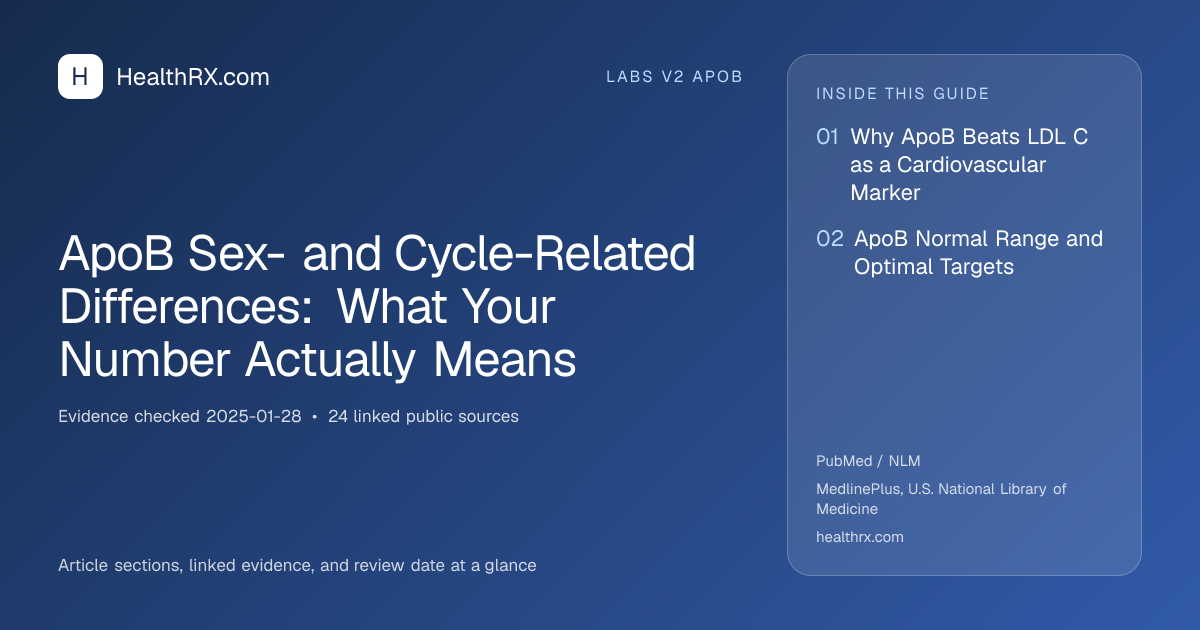 H HealthRX.com

LABS V2 APOB

ApoB Sex- and Cycle-Related Differences: What Your Number Actually Means

Evidence checked 2025-01-28 • 24 linked public sources

Article sections, linked evidence, and review date at a glance

INSIDE THIS GUIDE

01 Why ApoB Beats LDL C as a Cardiovascular Marker

02 ApoB Normal Range and Optimal Targets

PubMed / NLM

MedlinePlus, U.S. National Library of Medicine

healthrx.com